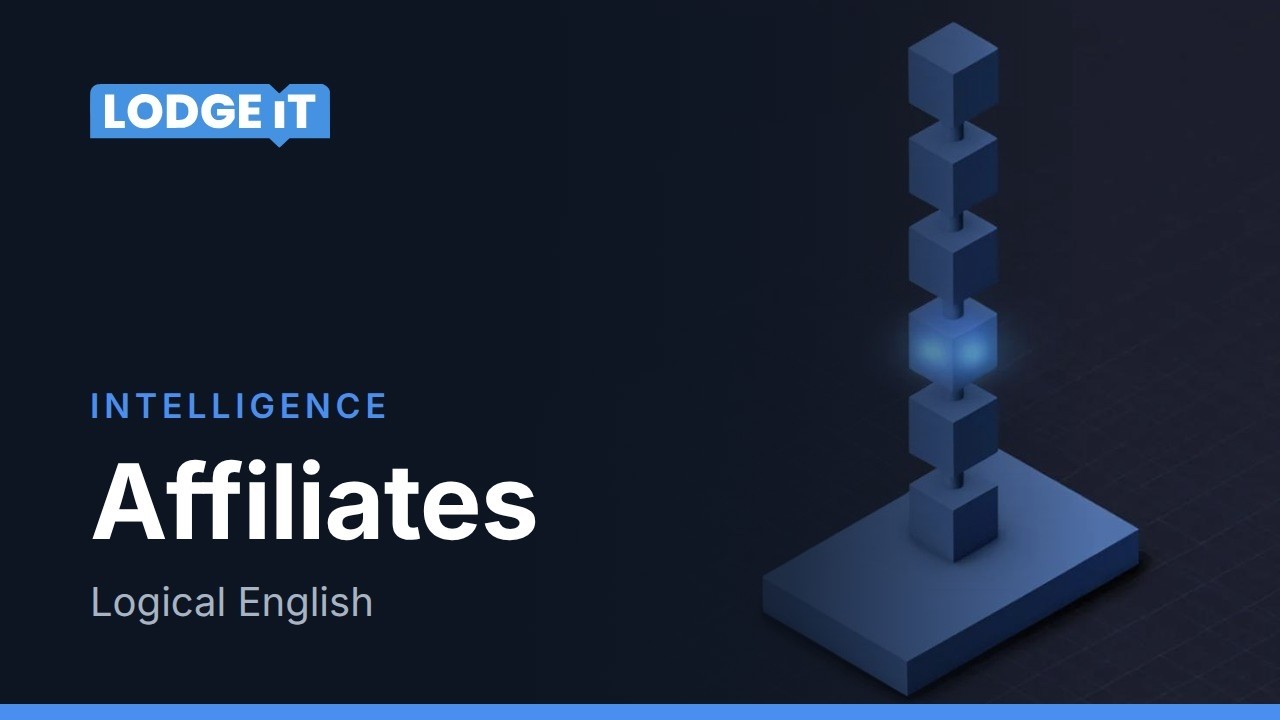 LODGE iT

INTELLIGENCE

Affiliates

Logical English